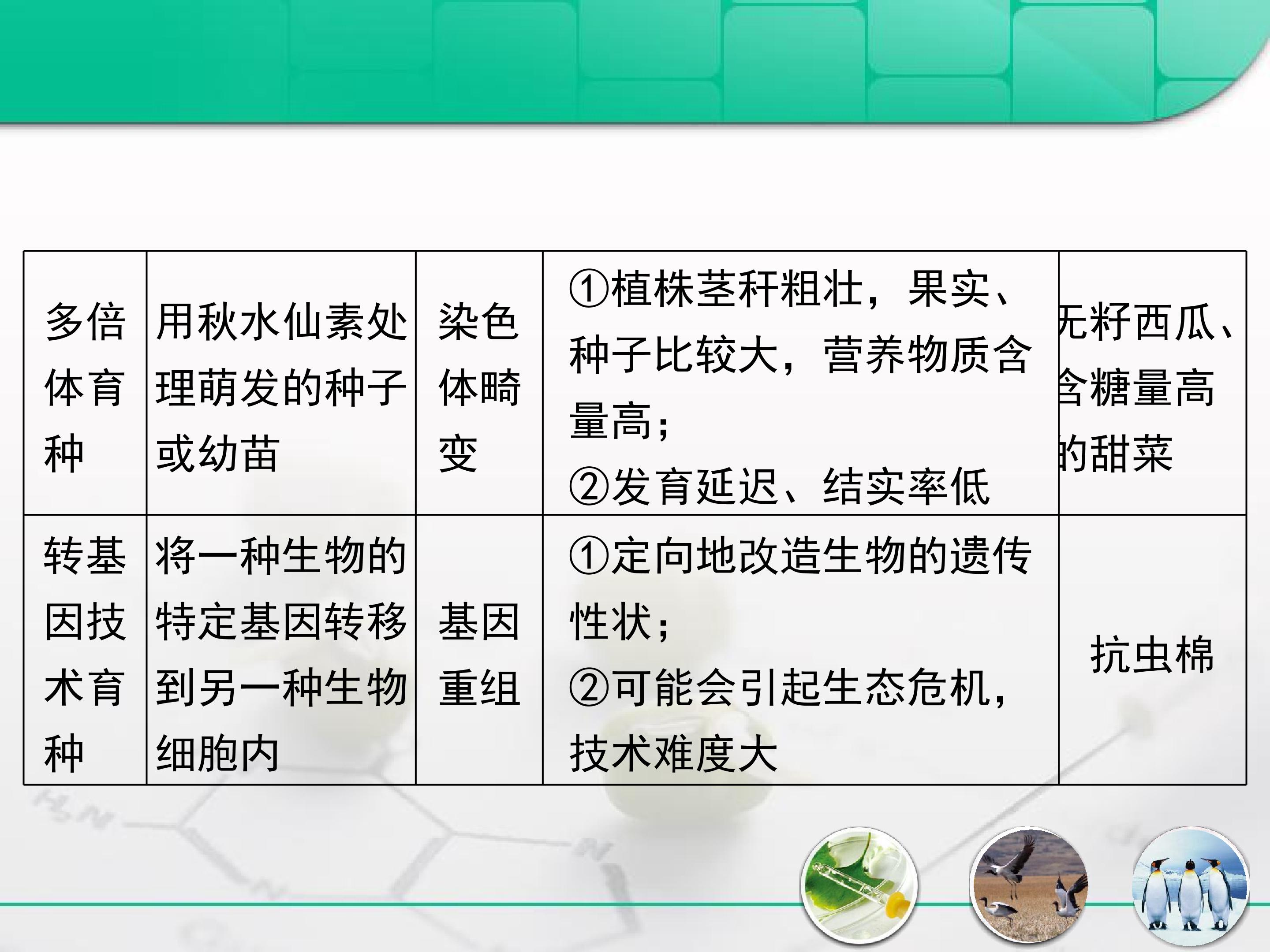 | 多倍体育种 | 用秋水仙素处理萌发的种子或幼苗 | 染色体畸变 | ①植株茎秆粗壮，果实、种子比较大，营养物质含量高；②发育延迟、结实率低 | 无籽西瓜、含糖量高的甜菜 |
|---|---|---|---|---|
| 转基因技术育种 | 将一种生物的特定基因转移到另一种生物细胞内 | 基因重组 | ①定向地改造生物的遗传性状；②可能会引起生态危机，技术难度大 | 抗虫棉 |